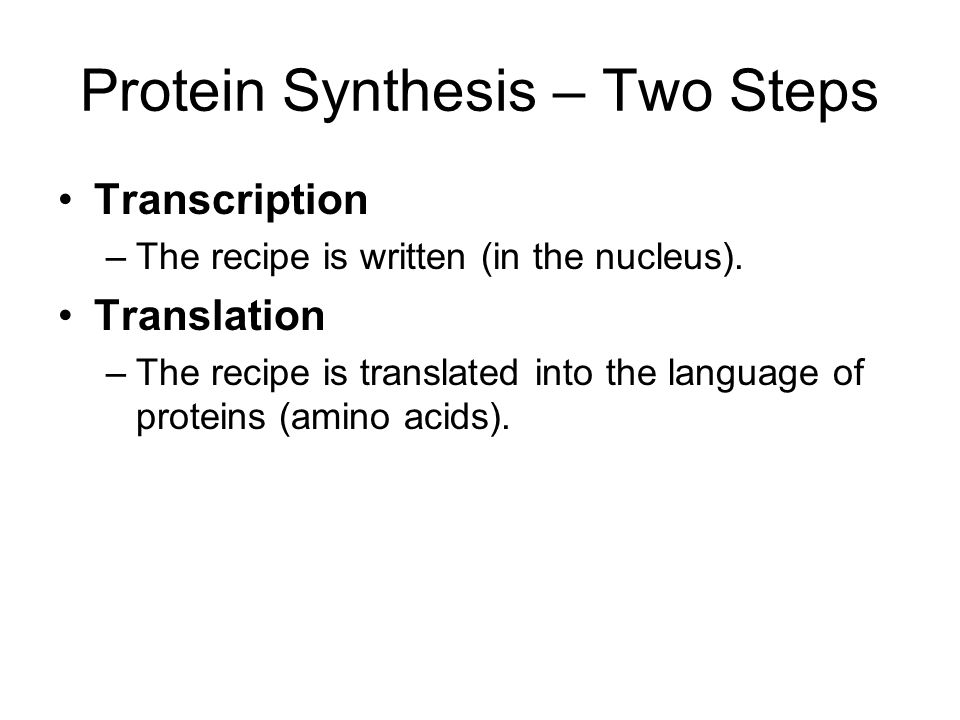 Protein Synthesis – Two Steps

• Transcription
– The recipe is written (in the nucleus).

• Translation
– The recipe is translated into the language of proteins (amino acids).